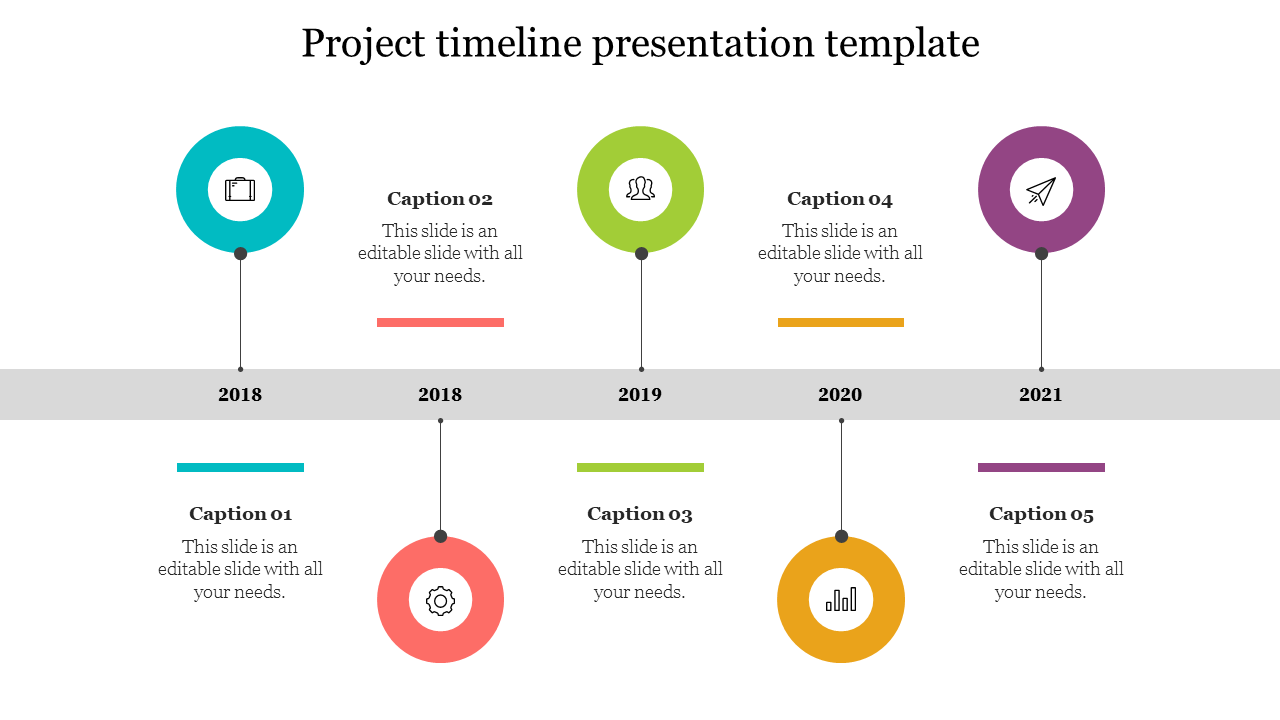 Project timeline presentation template

Caption 02

This slide is an editable slide with all your needs.

Caption 04

This slide is an editable slide with all your needs.

2018

2018

2019

2020

2021

Caption 01

This slide is an editable slide with all your needs.

Caption 03

This slide is an editable slide with all your needs.

Caption 05

This slide is an editable slide with all your needs.